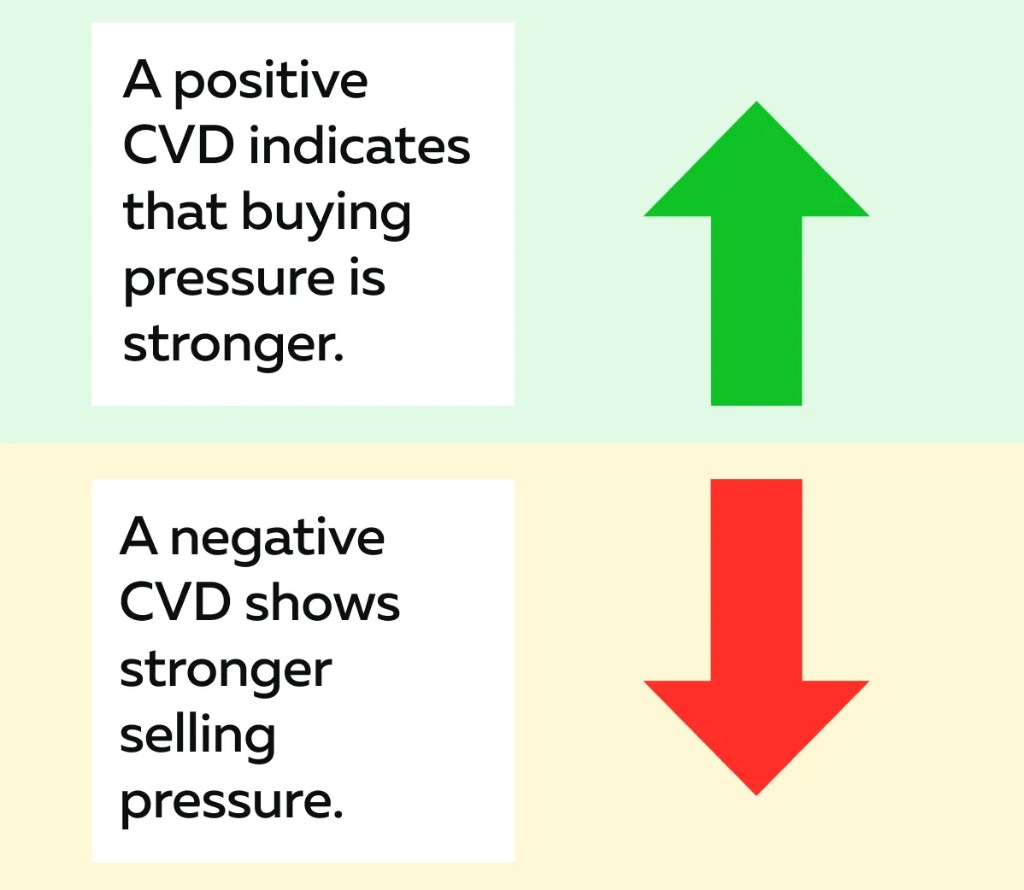 A positive CVD indicates that buying pressure is stronger.

A negative CVD shows stronger selling pressure.